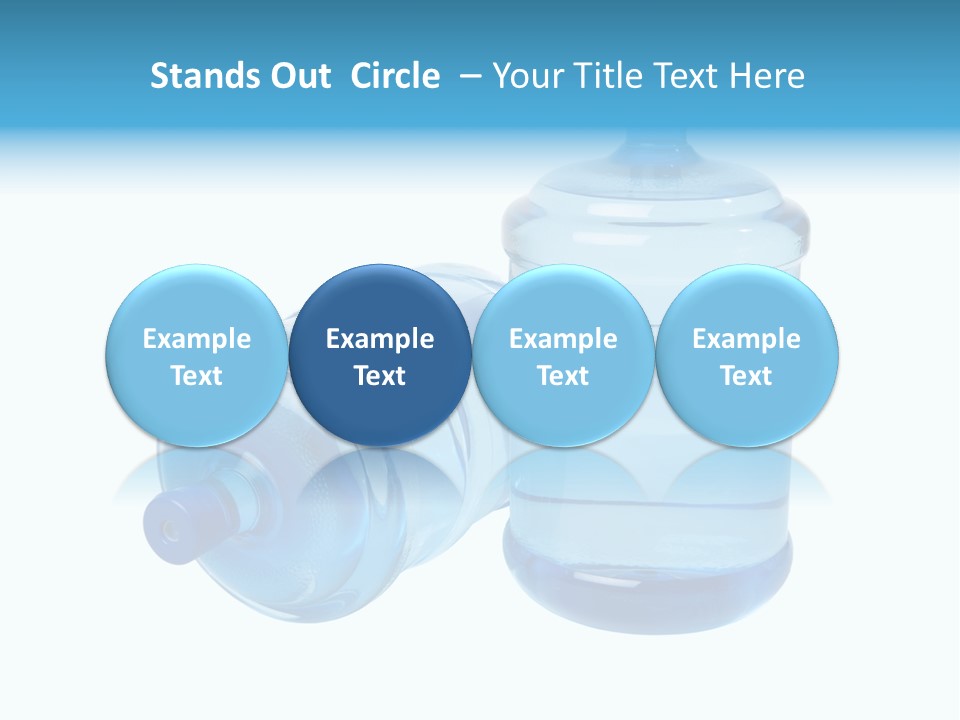 Stands Out Circle – Your Title Text Here

Example Text

Example Text

Example Text

Example Text